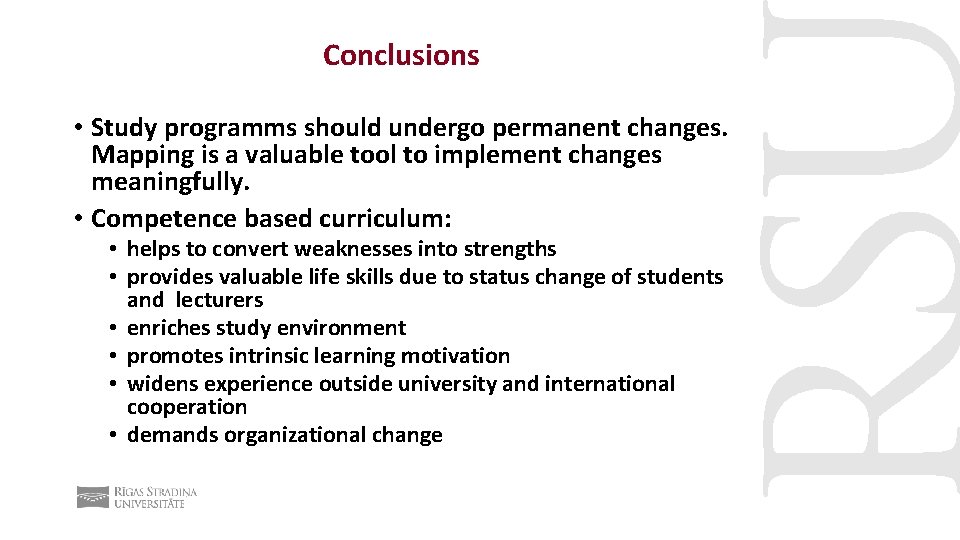 Conclusions

• Study programms should undergo permanent changes. Mapping is a valuable tool to implement changes meaningfully.
• Competence based curriculum:
  • helps to convert weaknesses into strengths
  • provides valuable life skills due to status change of students and lecturers
  • enriches study environment
  • promotes intrinsic learning motivation
  • widens experience outside university and international cooperation
  • demands organizational change

RĪGAS STRADIŅA UNIVERSITĀTE

RSU